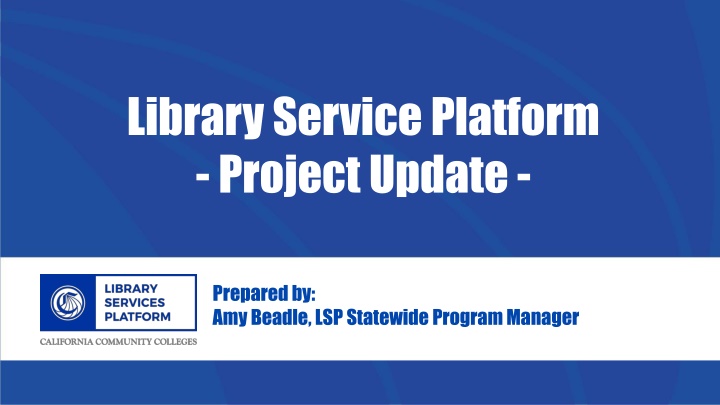 Library Service Platform
- Project Update -

LIBRARY SERVICES PLATFORM
CALIFORNIA COMMUNITY COLLEGES

Prepared by:
Amy Beadle, LSP Statewide Program Manager